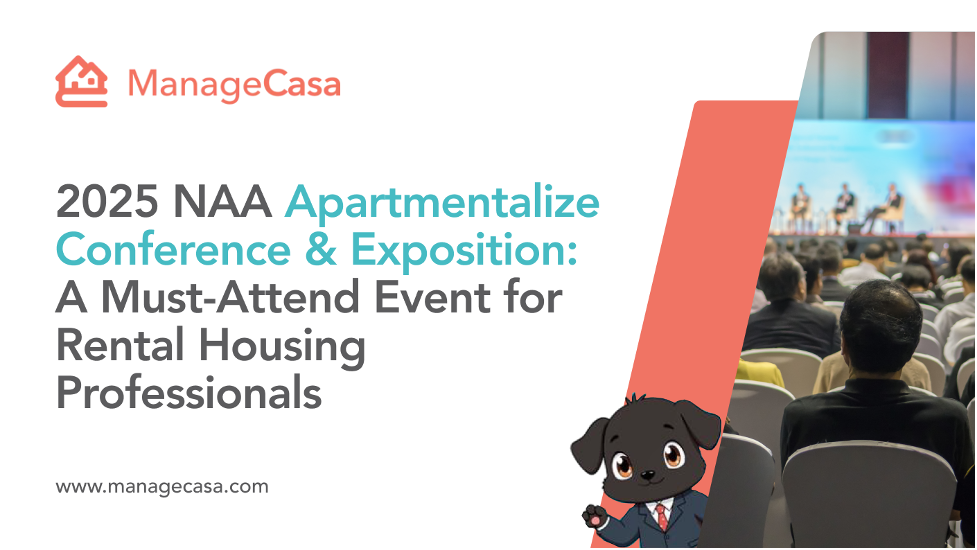 ManageCasa

2025 NAA Apartmentalize Conference & Exposition: A Must-Attend Event for Rental Housing Professionals

www.managecasa.com